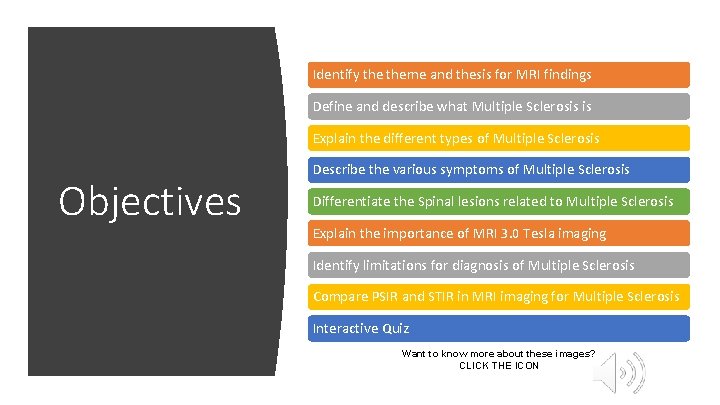 Objectives

Identify the theme and thesis for MRI findings

Define and describe what Multiple Sclerosis is

Explain the different types of Multiple Sclerosis

Describe the various symptoms of Multiple Sclerosis

Differentiate the Spinal lesions related to Multiple Sclerosis

Explain the importance of MRI 3.0 Tesla imaging

Identify limitations for diagnosis of Multiple Sclerosis

Compare PSIR and STIR in MRI imaging for Multiple Sclerosis

Interactive Quiz

Want to know more about these images?
CLICK THE ICON